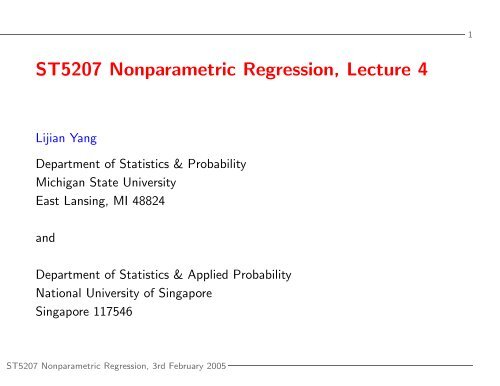 1

ST5207 Nonparametric Regression, Lecture 4

Lijian Yang

Department of Statistics & Probability
Michigan State University
East Lansing, MI 48824

and

Department of Statistics & Applied Probability
National University of Singapore
Singapore 117546

ST5207 Nonparametric Regression, 3rd February 2005